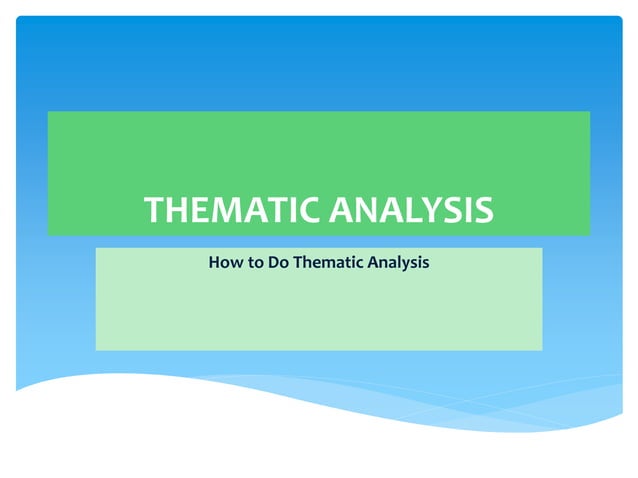 THEMATIC ANALYSIS

How to Do Thematic Analysis